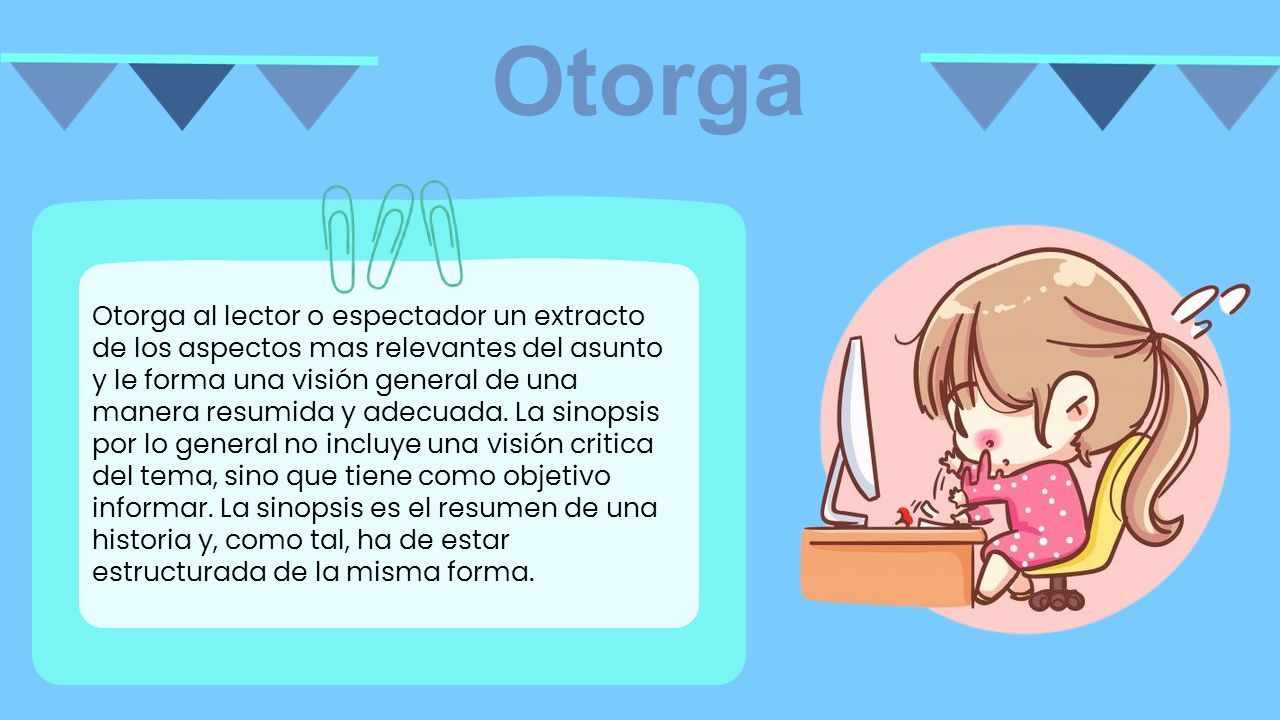 Otorga

Otorga al lector o espectador un extracto de los aspectos mas relevantes del asunto y le forma una visión general de una manera resumida y adecuada. La sinopsis por lo general no incluye una visión critica del tema, sino que tiene como objetivo informar. La sinopsis es el resumen de una historia y, como tal, ha de estar estructurada de la misma forma.